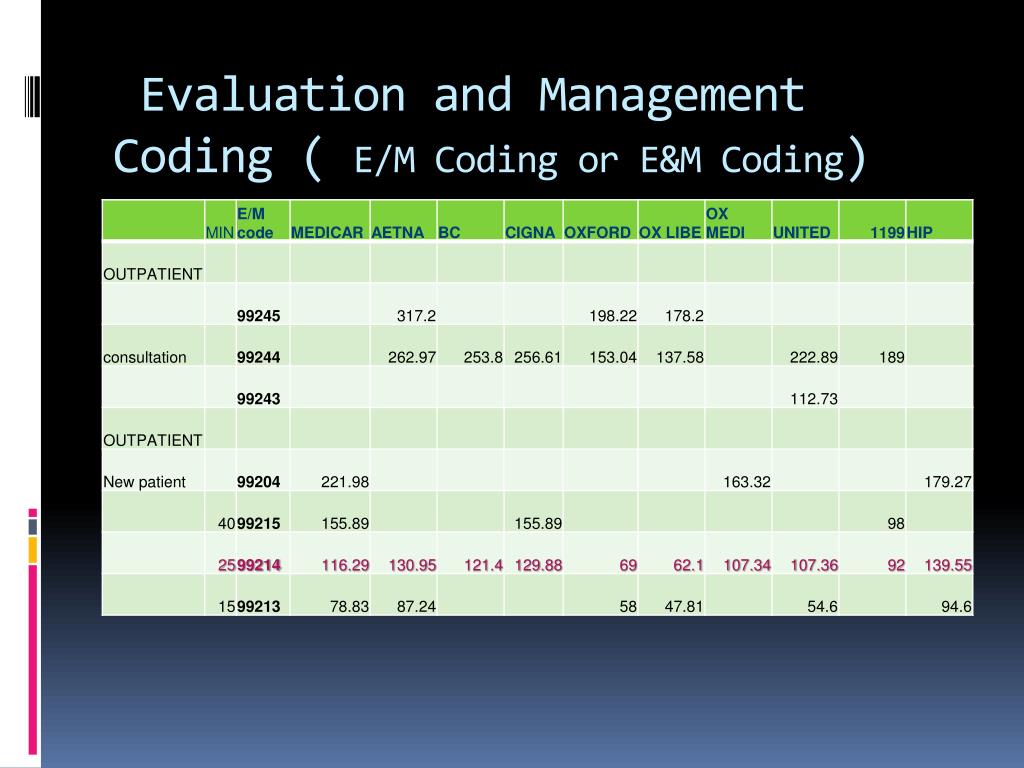 Evaluation and Management Coding ( E/M Coding or E&M Coding)

| | MIN | E/M code | MEDICAR | AETNA | BC | CIGNA | OXFORD | OX LIBE | OX MEDI | UNITED | 1199 | HIP |
|---|---|---|---|---|---|---|---|---|---|---|---|---|
| OUTPATIENT | | | | | | | | | | | | |
| | | 99245 | | 317.2 | | | 198.22 | 178.2 | | | | |
| consultation | | 99244 | | 262.97 | 253.8 | 256.61 | 153.04 | 137.58 | | 222.89 | 189 | |
| | | 99243 | | | | | | | | 112.73 | | |
| OUTPATIENT | | | | | | | | | | | | |
| New patient | | 99204 | 221.98 | | | | | | 163.32 | | | 179.27 |
| | 40 | 99215 | 155.89 | | | 155.89 | | | | | 98 | |
| | 25 | 99214 | 116.29 | 130.95 | 121.4 | 129.88 | 69 | 62.1 | 107.34 | 107.36 | 92 | 139.55 |
| | 15 | 99213 | 78.83 | 87.24 | | | 58 | 47.81 | | 54.6 | | 94.6 |